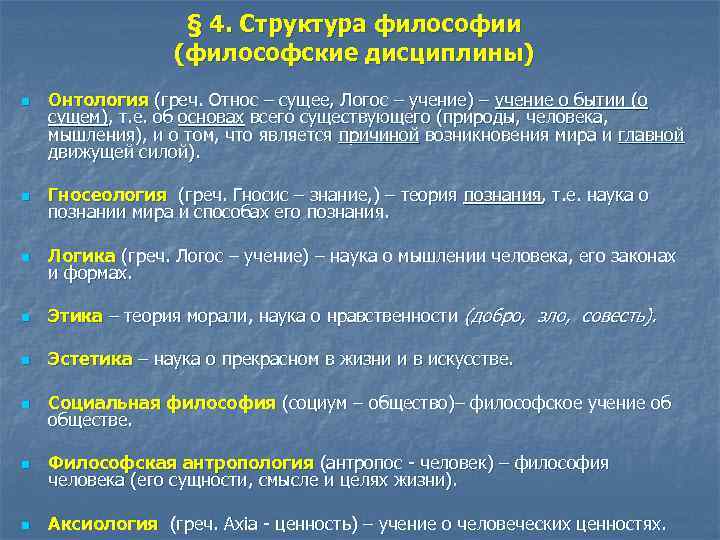 § 4. Структура философии (философские дисциплины)

Онтология (греч. Относ – сущее, Логос – учение) – учение о бытии (о сущем), т.е. об основах всего существующего (природы, человека, мышления), и о том, что является причиной возникновения мира и главной движущей силой).

Гносеология (греч. Гносис – знание,) – теория познания, т.е. наука о познании мира и способах его познания.

Логика (греч. Логос – учение) – наука о мышлении человека, его законах и формах.

Этика – теория морали, наука о нравственности (добро, зло, совесть).

Эстетика – наука о прекрасном в жизни и в искусстве.

Социальная философия (социум – общество)– философское учение об обществе.

Философская антропология (антропос - человек) – философия человека (его сущности, смысле и целях жизни).

Аксиология (греч. Axia - ценность) – учение о человеческих ценностях.